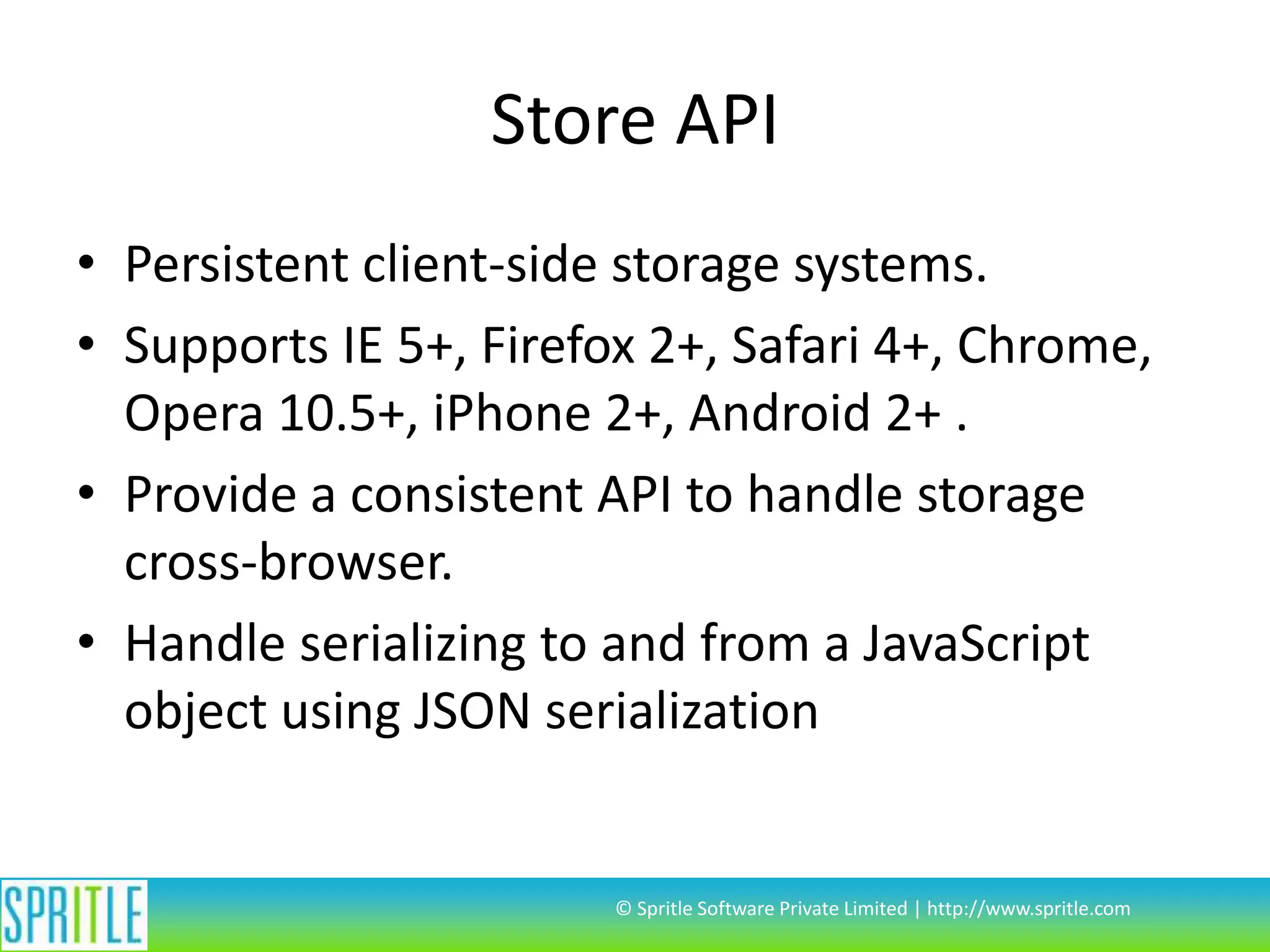 Store API

• Persistent client-side storage systems.

• Supports IE 5+, Firefox 2+, Safari 4+, Chrome, Opera 10.5+, iPhone 2+, Android 2+ .

• Provide a consistent API to handle storage cross-browser.

• Handle serializing to and from a JavaScript object using JSON serialization

SPRITLE

© Spritle Software Private Limited | http://www.spritle.com